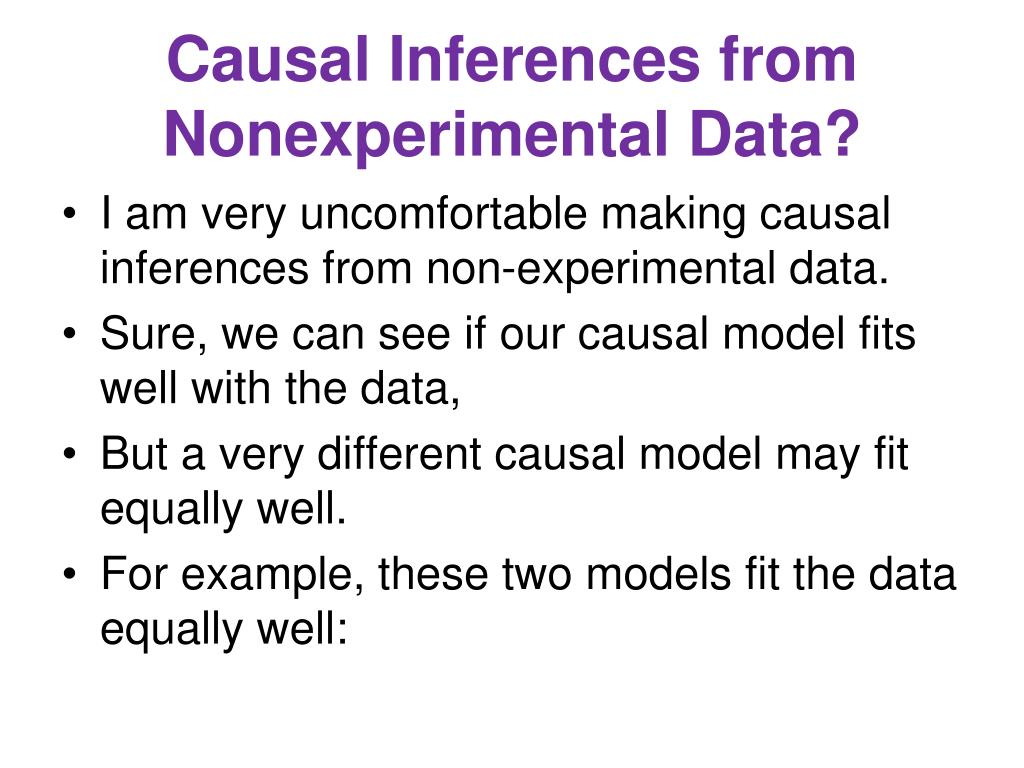 Causal Inferences from Nonexperimental Data?

• I am very uncomfortable making causal inferences from non-experimental data.
• Sure, we can see if our causal model fits well with the data,
• But a very different causal model may fit equally well.
• For example, these two models fit the data equally well: